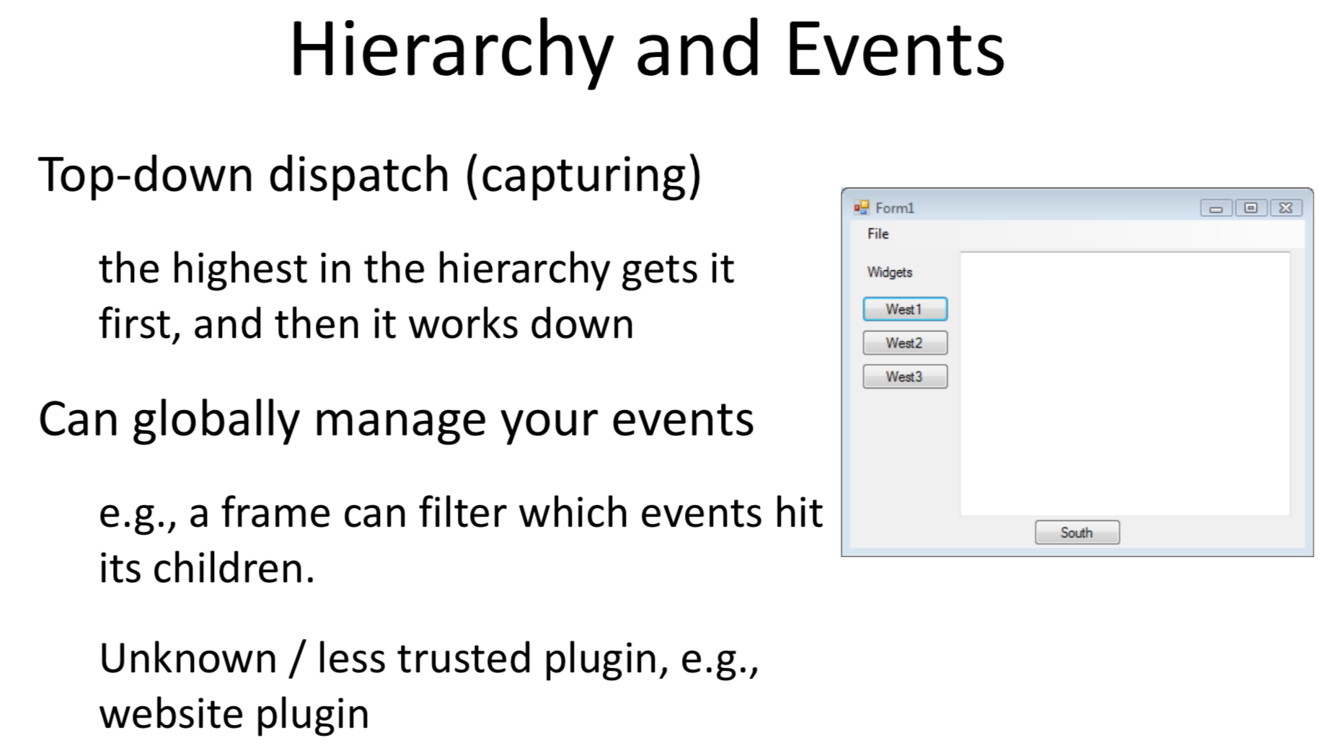 Hierarchy and Events

Top-down dispatch (capturing)

the highest in the hierarchy gets it first, and then it works down

Can globally manage your events

e.g., a frame can filter which events hit its children.

Unknown / less trusted plugin, e.g., website plugin

Form1

File

Widgets

West1

West2

West3

South